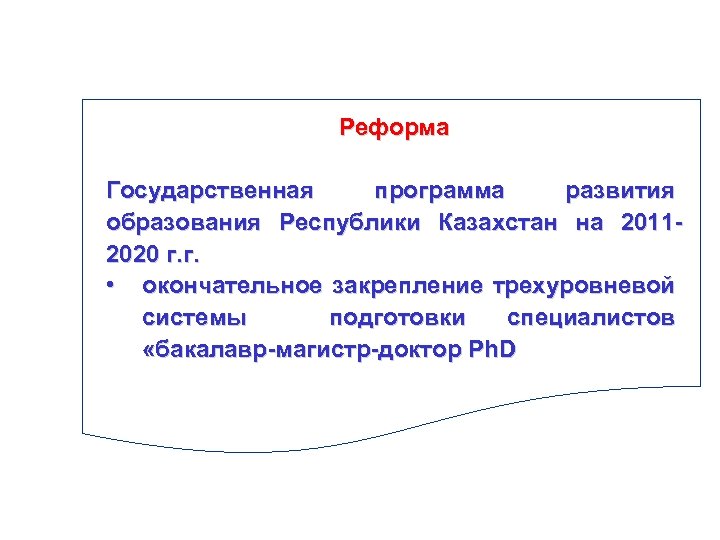 Реформа

Государственная программа развития образования Республики Казахстан на 2011-2020 г.г.

• окончательное закрепление трехуровневой системы подготовки специалистов «бакалавр-магистр-доктор PhD